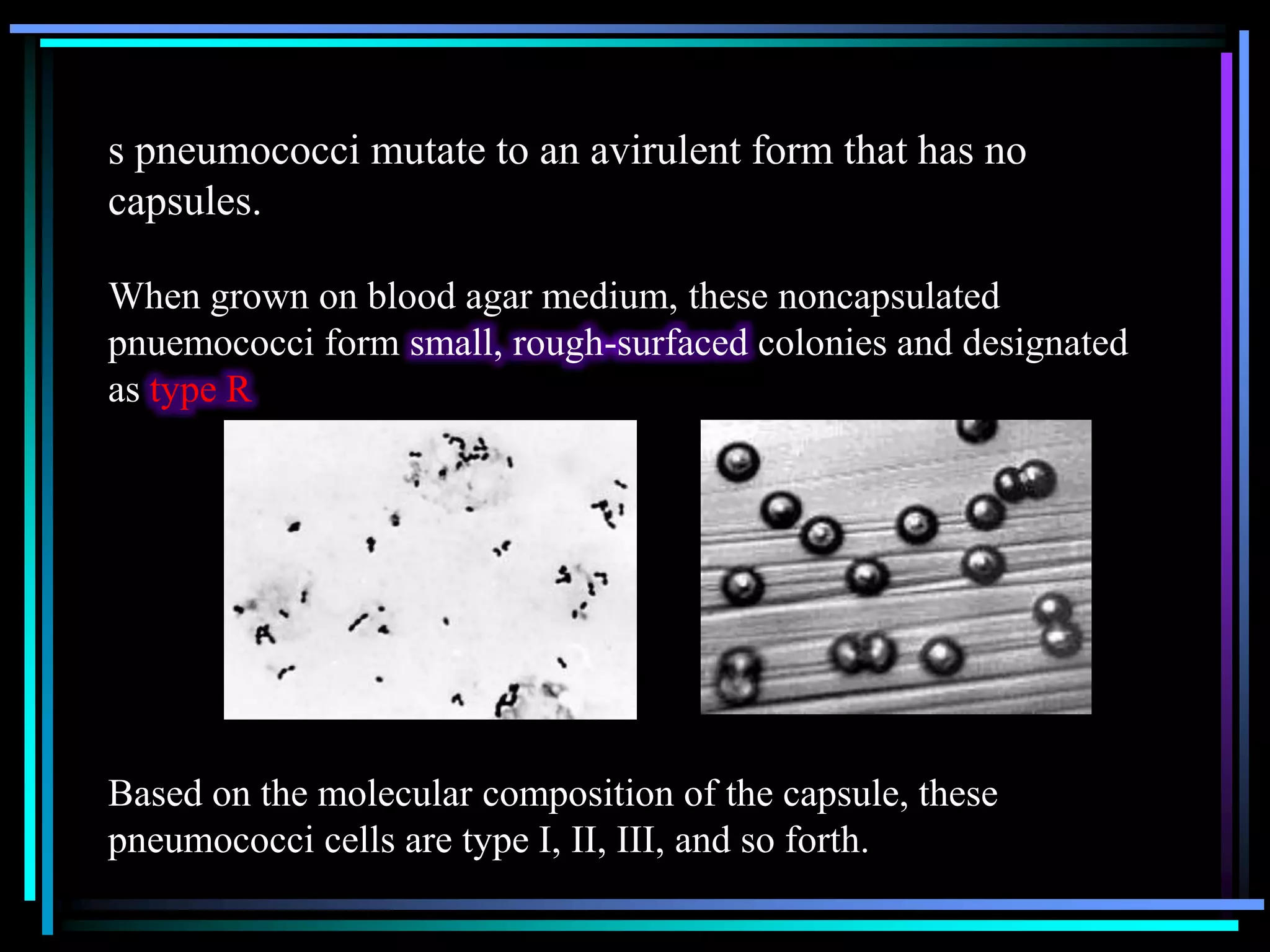 s pneumococci mutate to an avirulent form that has no capsules.

When grown on blood agar medium, these noncapsulated pnuemococci form small, rough-surfaced colonies and designated as type R

Based on the molecular composition of the capsule, these pneumococci cells are type I, II, III, and so forth.